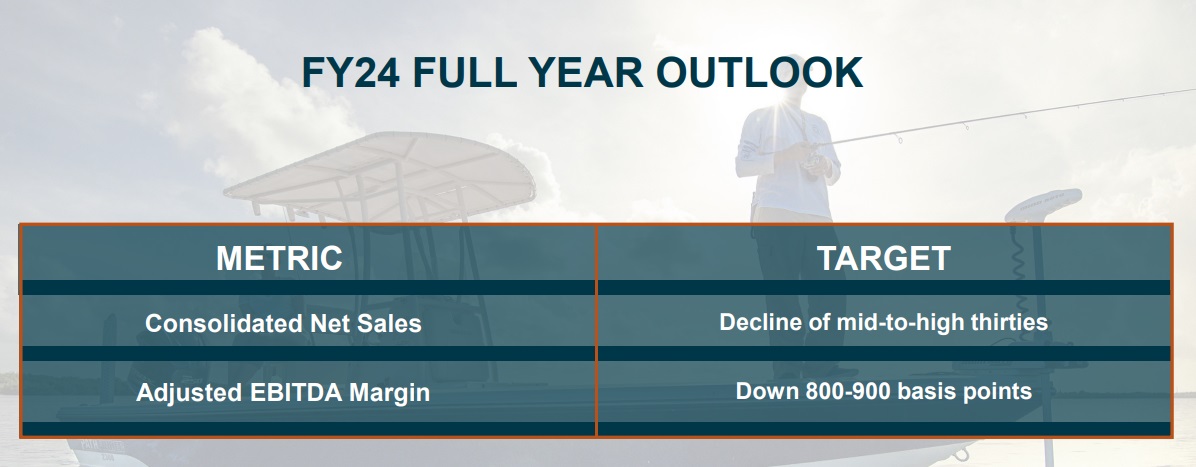 FY24 FULL YEAR OUTLOOK

| METRIC | TARGET |
|---|---|
| Consolidated Net Sales | Decline of mid-to-high thirties |
| Adjusted EBITDA Margin | Down 800-900 basis points |